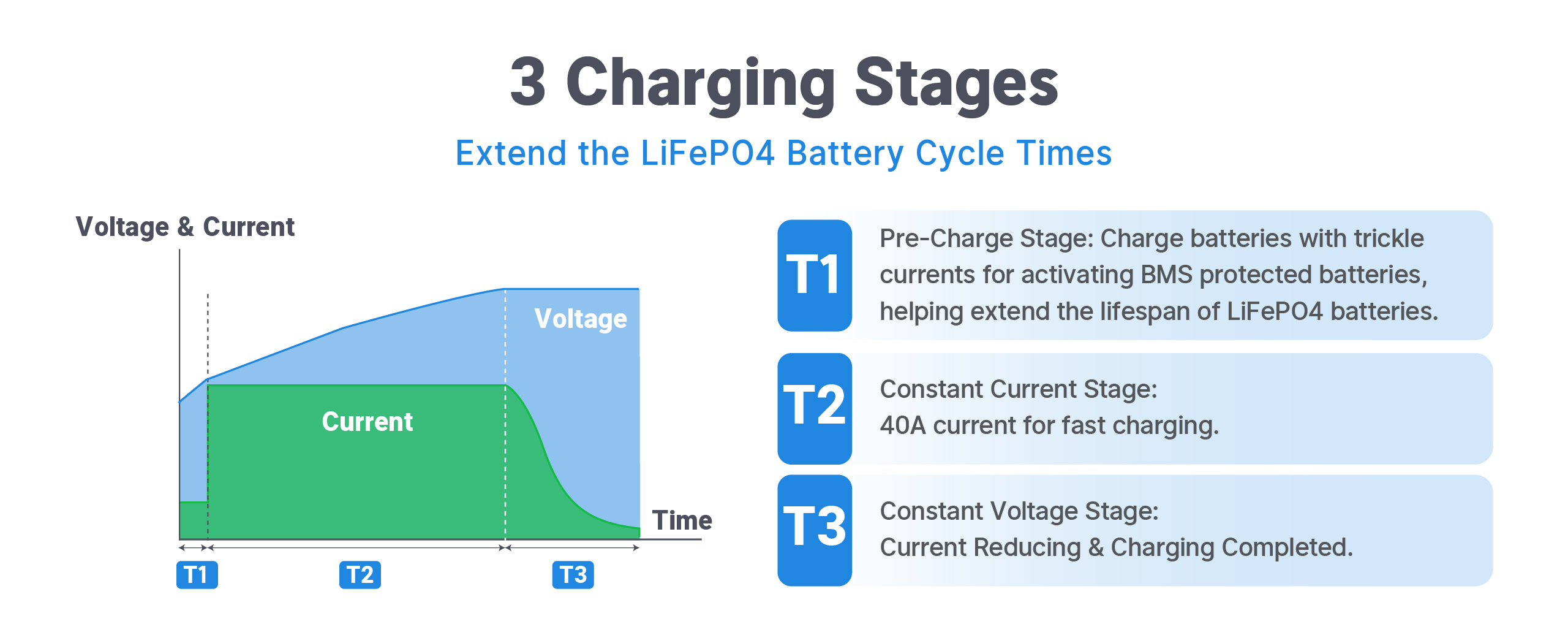 3 Charging Stages

Extend the LiFePO4 Battery Cycle Times

Voltage & Current

Voltage

Current

Time

T1

T2

T3

T1 Pre-Charge Stage: Charge batteries with trickle currents for activating BMS protected batteries, helping extend the lifespan of LiFePO4 batteries.

T2 Constant Current Stage:
40A current for fast charging.

T3 Constant Voltage Stage:
Current Reducing & Charging Completed.